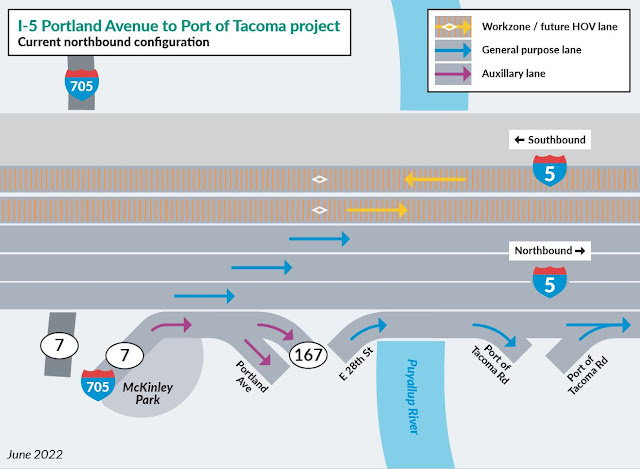 I-5 Portland Avenue to Port of Tacoma project
Current northbound configuration

Workzone / future HOV lane
General purpose lane
Auxillary lane

705

← Southbound

5

Northbound →

5

7

7

705

McKinley Park

Portland Ave

167

E 28th St

Puyallup River

Port of Tacoma Rd

Port of Tacoma Rd

June 2022